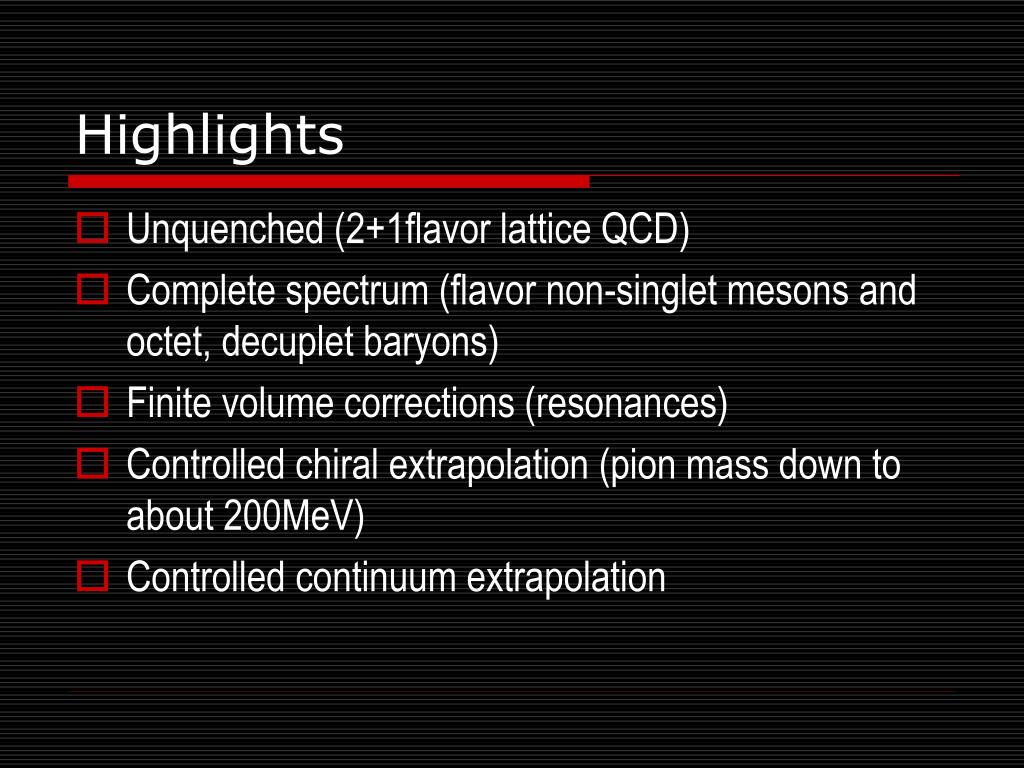 Highlights

Unquenched (2+1flavor lattice QCD)

Complete spectrum (flavor non-singlet mesons and octet, decuplet baryons)

Finite volume corrections (resonances)

Controlled chiral extrapolation (pion mass down to about 200MeV)

Controlled continuum extrapolation